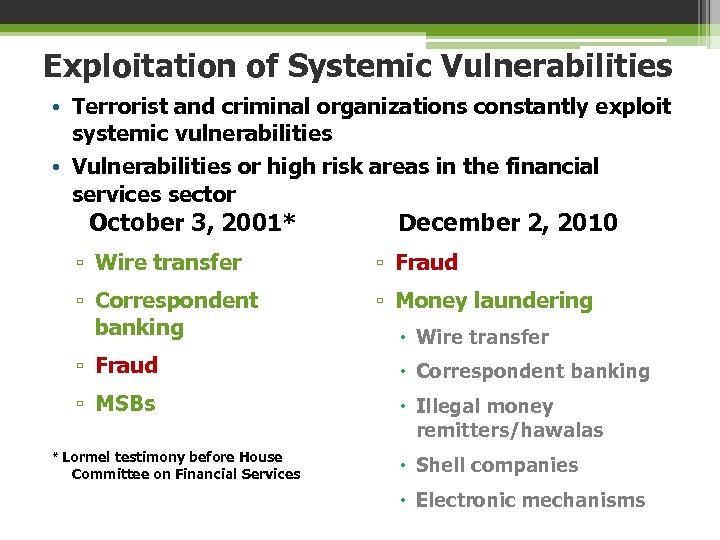 Exploitation of Systemic Vulnerabilities

• Terrorist and criminal organizations constantly exploit systemic vulnerabilities

• Vulnerabilities or high risk areas in the financial services sector

October 3, 2001*

▫ Wire transfer

▫ Correspondent banking

▫ Fraud

▫ MSBs

* Lormel testimony before House Committee on Financial Services

December 2, 2010

▫ Fraud

▫ Money laundering

• Wire transfer

• Correspondent banking

• Illegal money remitters/hawalas

• Shell companies

• Electronic mechanisms